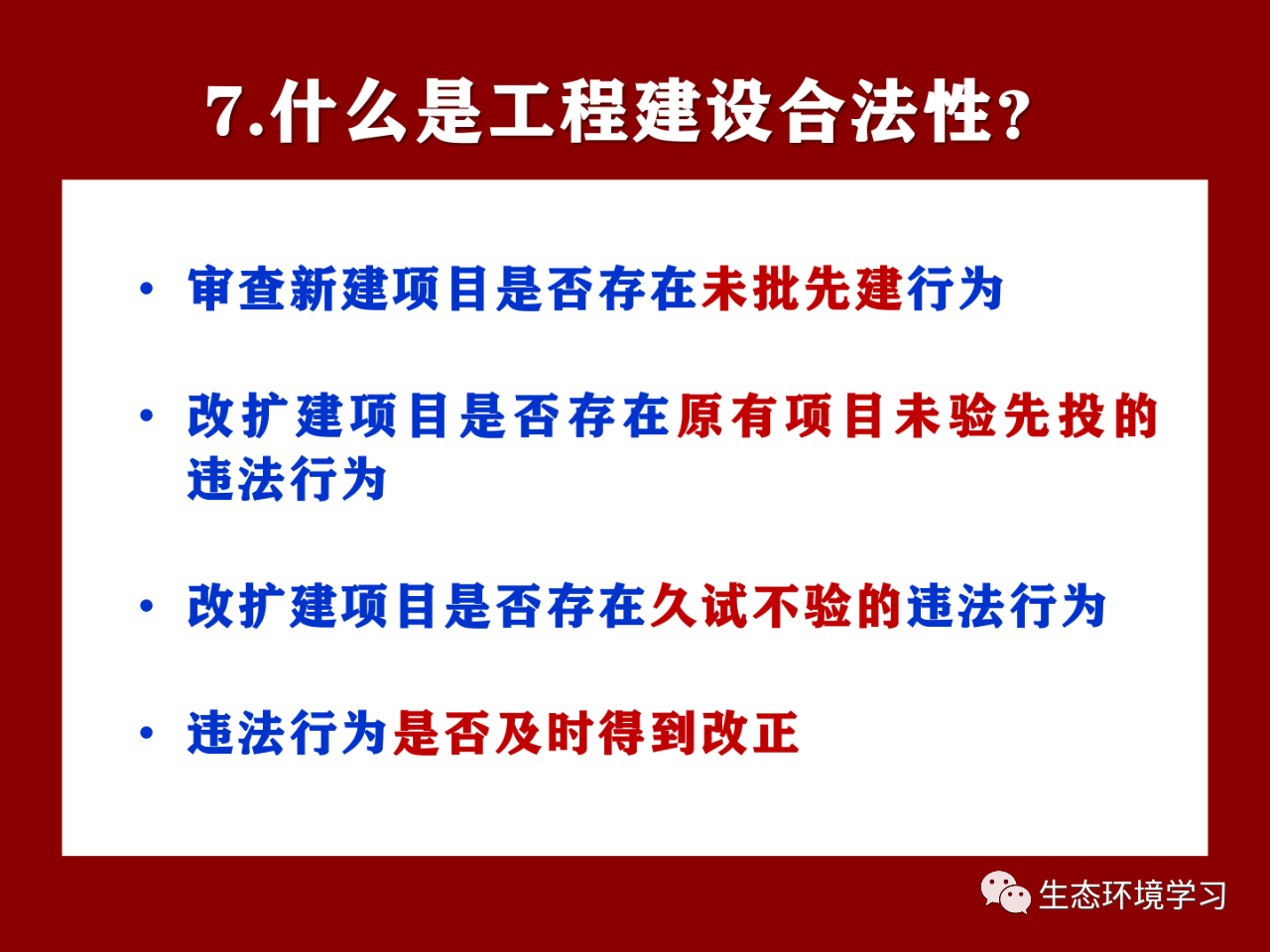 7.什么是工程建设合法性?

• 审查新建项目是否存在未批先建行为

• 改扩建项目是否存在原有项目未验先投的违法行为

• 改扩建项目是否存在久试不验的违法行为

• 违法行为是否及时得到改正

生态环境学习